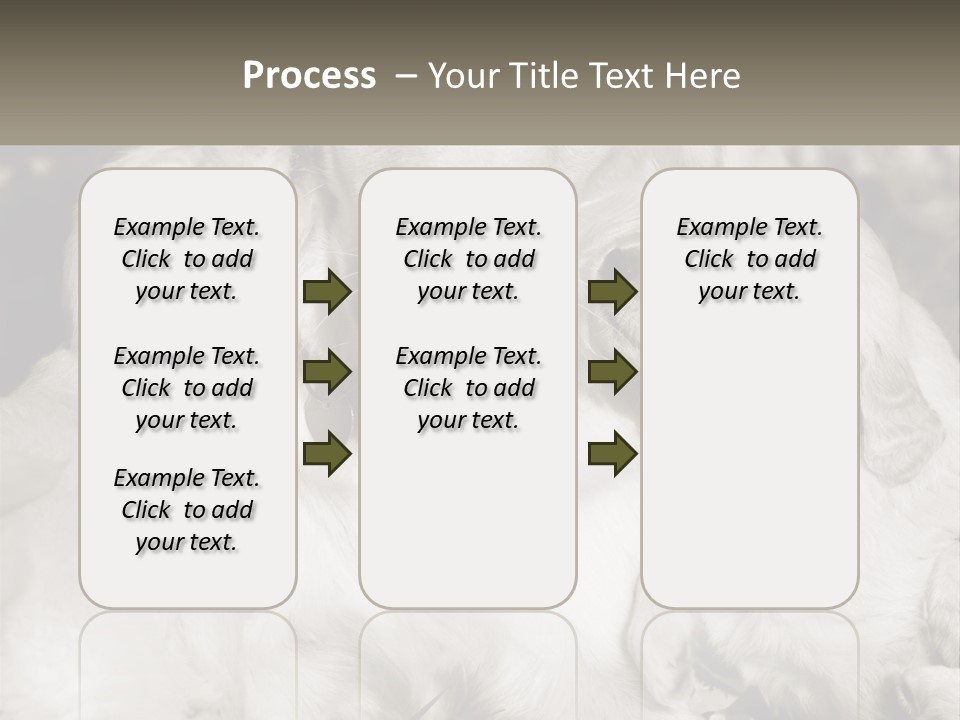 Process – Your Title Text Here

Example Text. Click to add your text.

Example Text. Click to add your text.

Example Text. Click to add your text.

Example Text. Click to add your text.

Example Text. Click to add your text.

Example Text. Click to add your text.